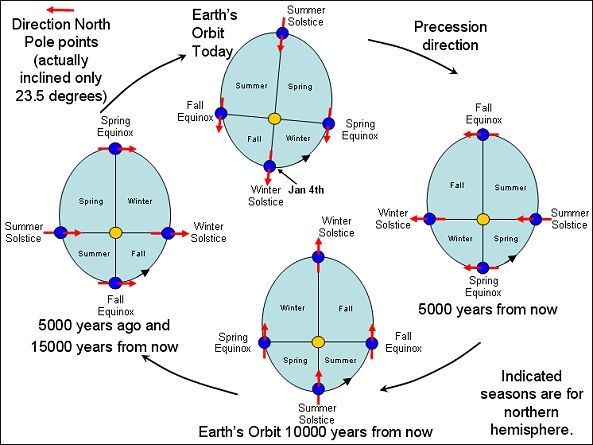 Direction North Pole points (actually inclined only 23.5 degrees)

Earth's Orbit Today

Summer Solstice

Summer
Spring
Fall Equinox
Spring Equinox
Fall
Winter
Winter Solstice
Jan 4th

Precession direction

Fall Equinox
Fall
Summer
Winter Solstice
Summer Solstice
Winter
Spring
Spring Equinox

5000 years from now

Spring Equinox
Spring
Winter
Summer Solstice
Winter Solstice
Summer
Fall
Fall Equinox

5000 years ago and 15000 years from now

Winter Solstice
Winter
Fall
Spring Equinox
Fall Equinox
Spring
Summer
Summer Solstice

Earth's Orbit 10000 years from now

Indicated seasons are for northern hemisphere.